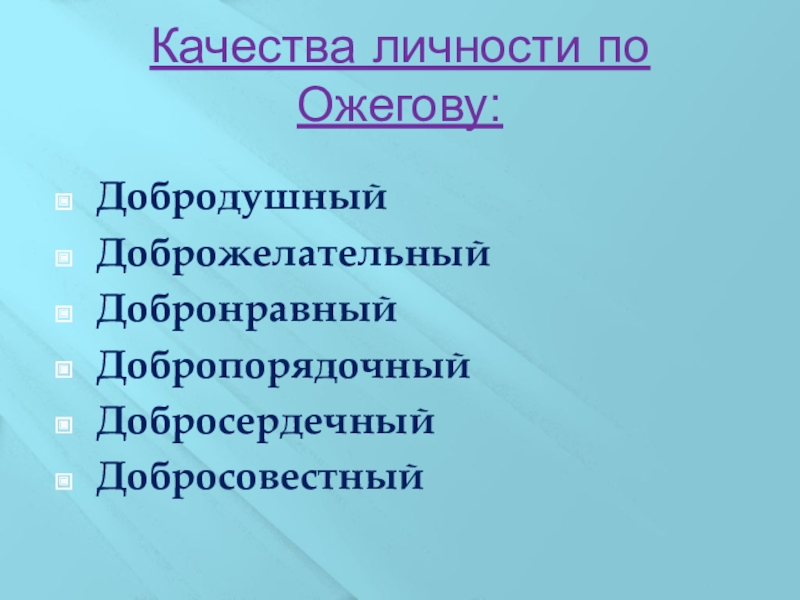 Качества личности по Ожегову:

Добродушный
Доброжелательный
Добронравный
Добропорядочный
Добросердечный
Добросовестный